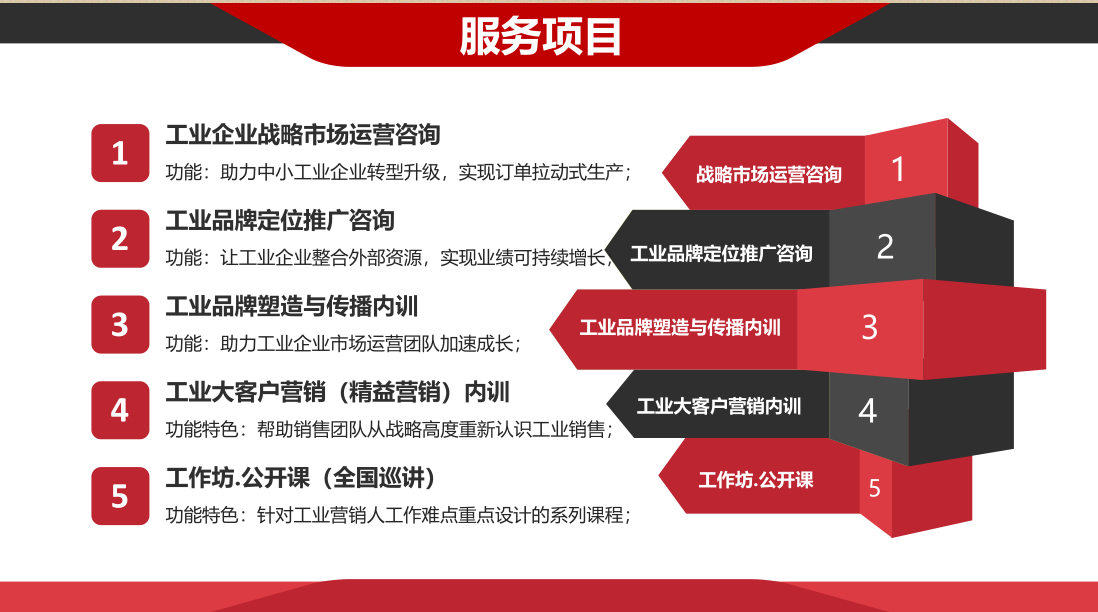 服务项目

1
工业企业战略市场运营咨询
功能：助力中小工业企业转型升级，实现订单拉动式生产；

2
工业品牌定位推广咨询
功能：让工业企业整合外部资源，实现业绩可持续增长；

3
工业品牌塑造与传播内训
功能：助力工业企业市场运营团队加速成长；

4
工业大客户营销（精益营销）内训
功能特色：帮助销售团队从战略高度重新认识工业销售；

5
工作坊.公开课（全国巡讲）
功能特色：针对工业营销人工作难点重点设计的系列课程；

战略市场运营咨询 1
工业品牌定位推广咨询 2
工业品牌塑造与传播内训 3
工业大客户营销内训 4
工作坊.公开课 5